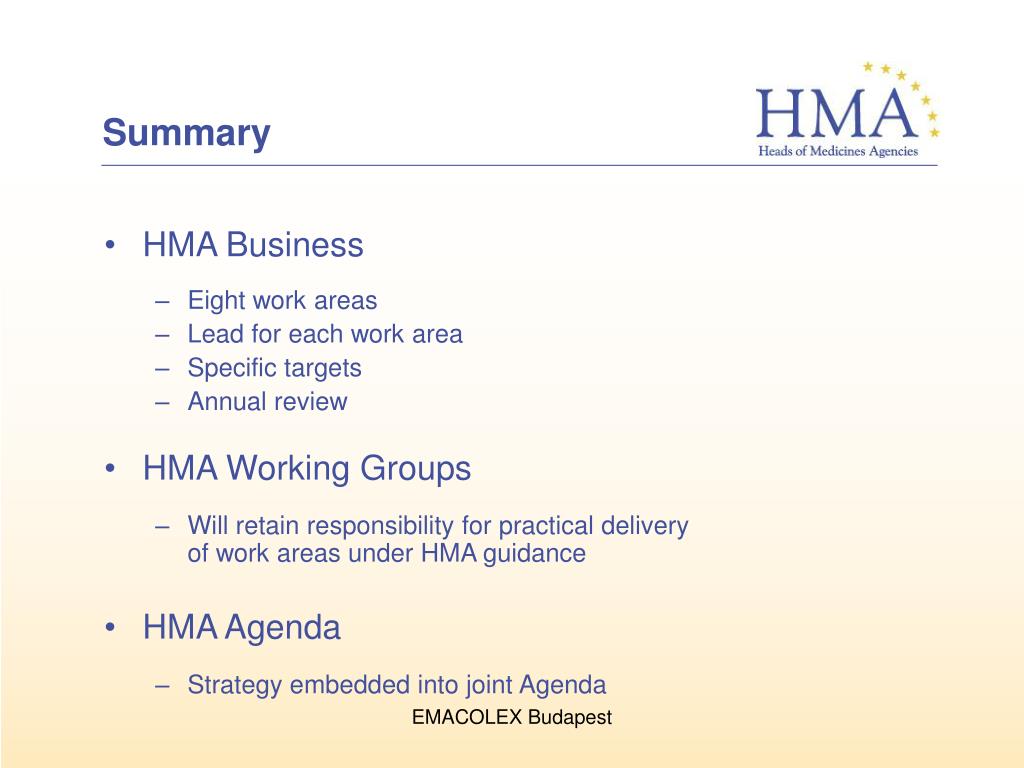 Summary

HMA
Heads of Medicines Agencies

• HMA Business
– Eight work areas
– Lead for each work area
– Specific targets
– Annual review

• HMA Working Groups
– Will retain responsibility for practical delivery of work areas under HMA guidance

• HMA Agenda
– Strategy embedded into joint Agenda

EMACOLEX Budapest